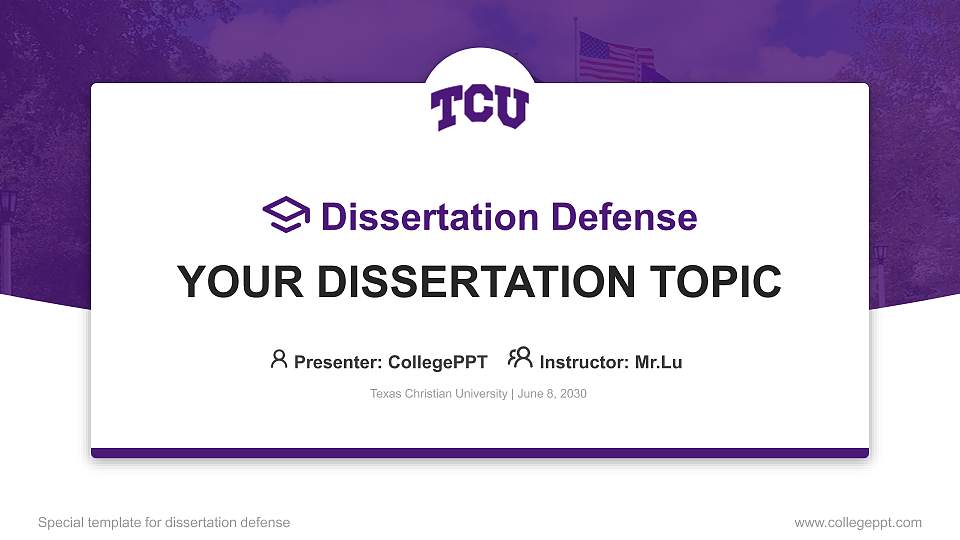 TCU

Dissertation Defense

YOUR DISSERTATION TOPIC

Presenter: CollegePPT Instructor: Mr.Lu

Texas Christian University | June 8, 2030

Special template for dissertation defense

www.collegeppt.com